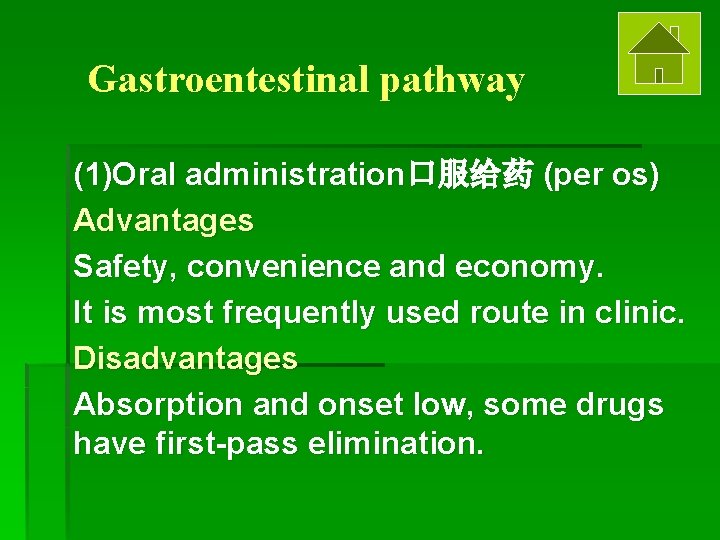 Gastroentestinal pathway

(1)Oral administration口服给药 (per os)
Advantages
Safety, convenience and economy.
It is most frequently used route in clinic.
Disadvantages
Absorption and onset low, some drugs have first-pass elimination.